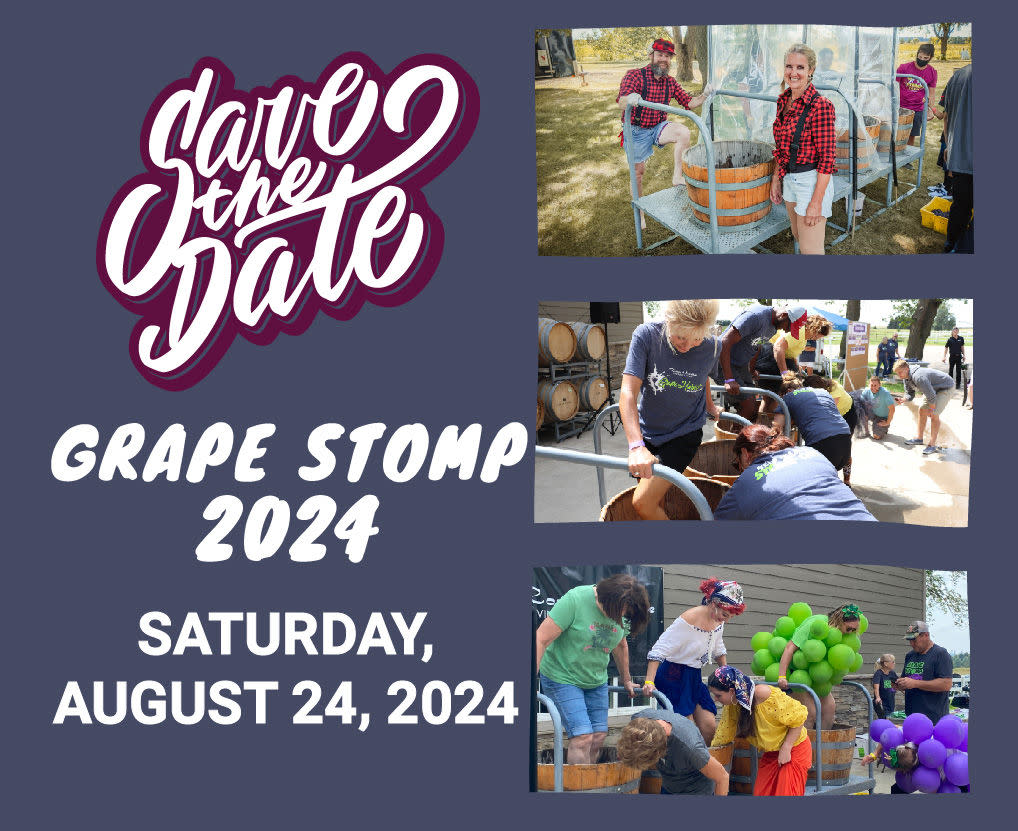 Save the Date

GRAPE STOMP 2024

SATURDAY, AUGUST 24, 2024